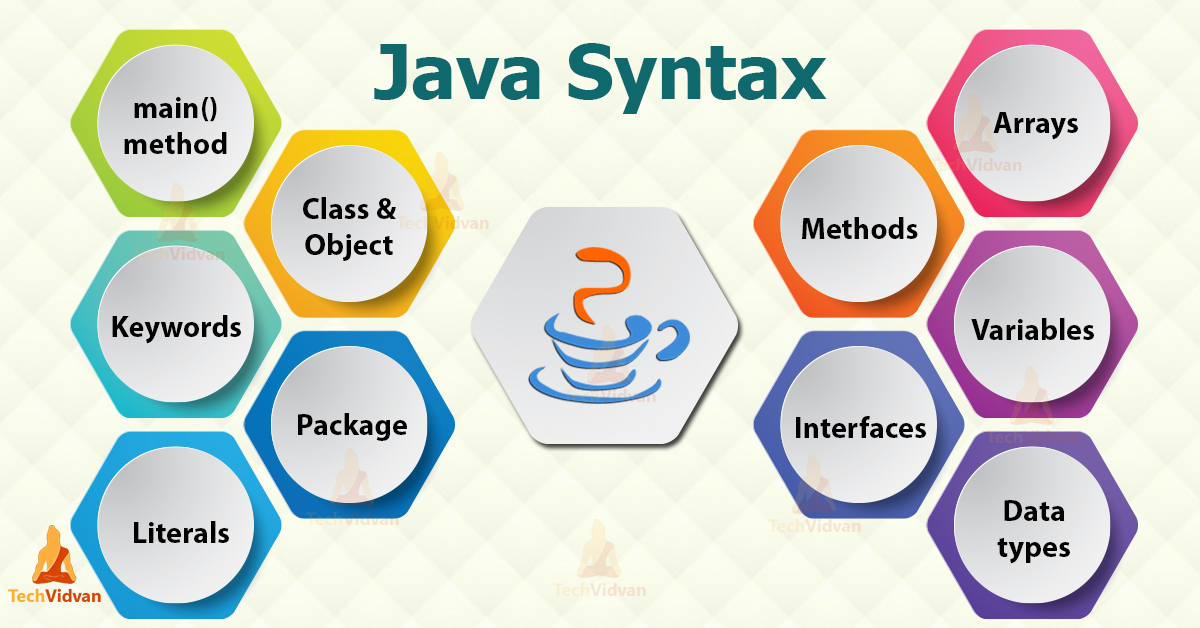 Java Syntax

main() method

Class & Object

Keywords

Package

Literals

Arrays

Methods

Variables

Interfaces

Data types

TechVidvan